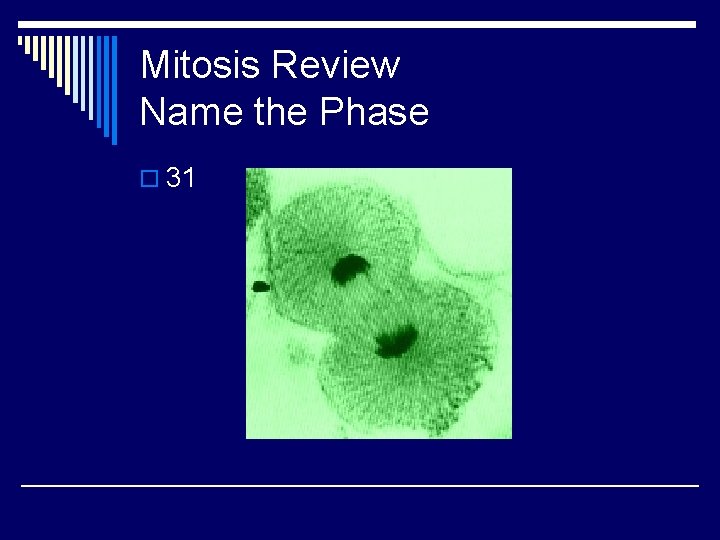 Mitosis Review
Name the Phase

31